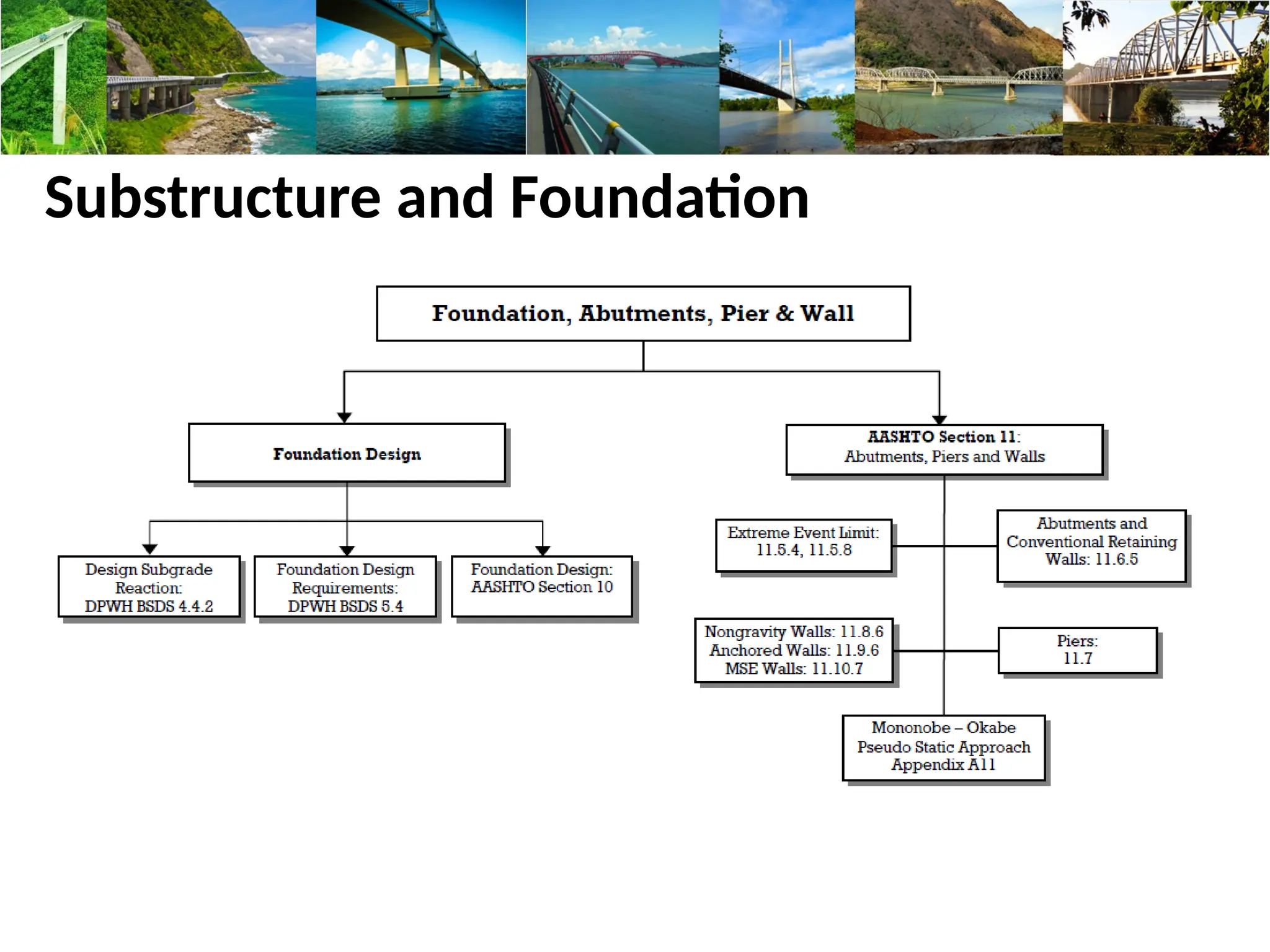 Substructure and Foundation

Foundation, Abutments, Pier & Wall

Foundation Design

AASHTO Section 11: Abutments, Piers and Walls

Design Subgrade Reaction: DPWH BSDS 4.4.2

Foundation Design Requirements: DPWH BSDS 5.4

Foundation Design: AASHTO Section 10

Extreme Event Limit: 11.5.4, 11.5.8

Abutments and Conventional Retaining Walls: 11.6.5

Nongravity Walls: 11.8.6
Anchored Walls: 11.9.6
MSE Walls: 11.10.7

Piers: 11.7

Mononobe – Okabe
Pseudo Static Approach
Appendix A11